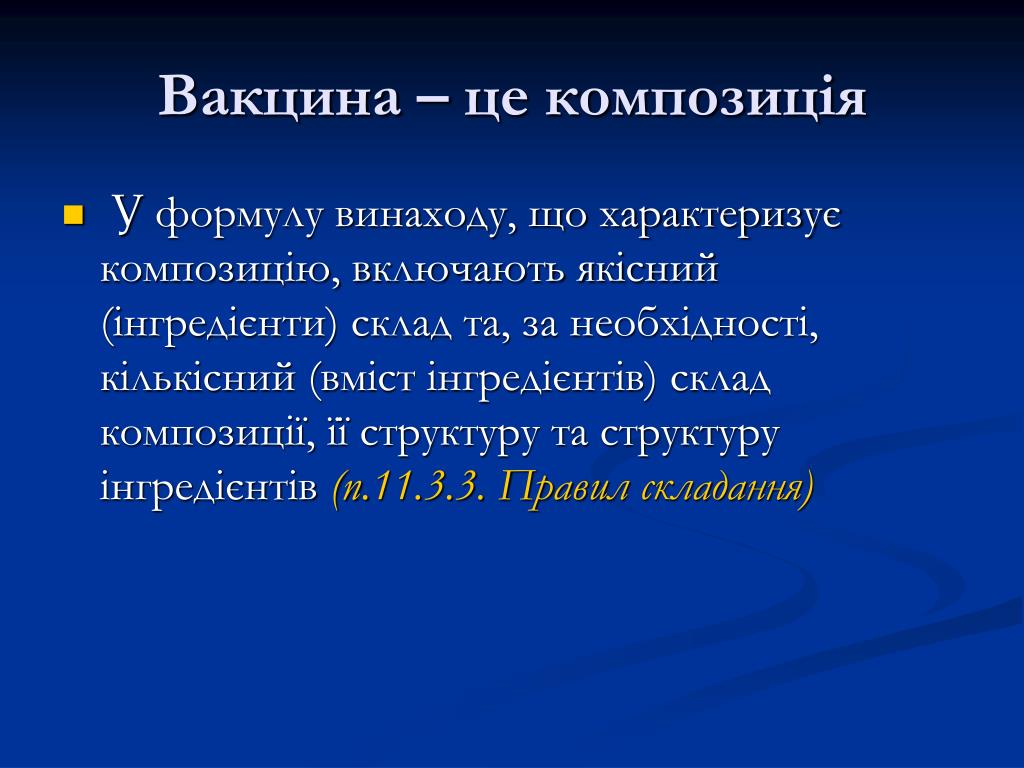 Вакцина – це композиція

У формулу винаходу, що характеризує композицію, включають якісний (інгредієнти) склад та, за необхідності, кількісний (вміст інгредієнтів) склад композиції, її структуру та структуру інгредієнтів (п.11.3.3. Правил складання)